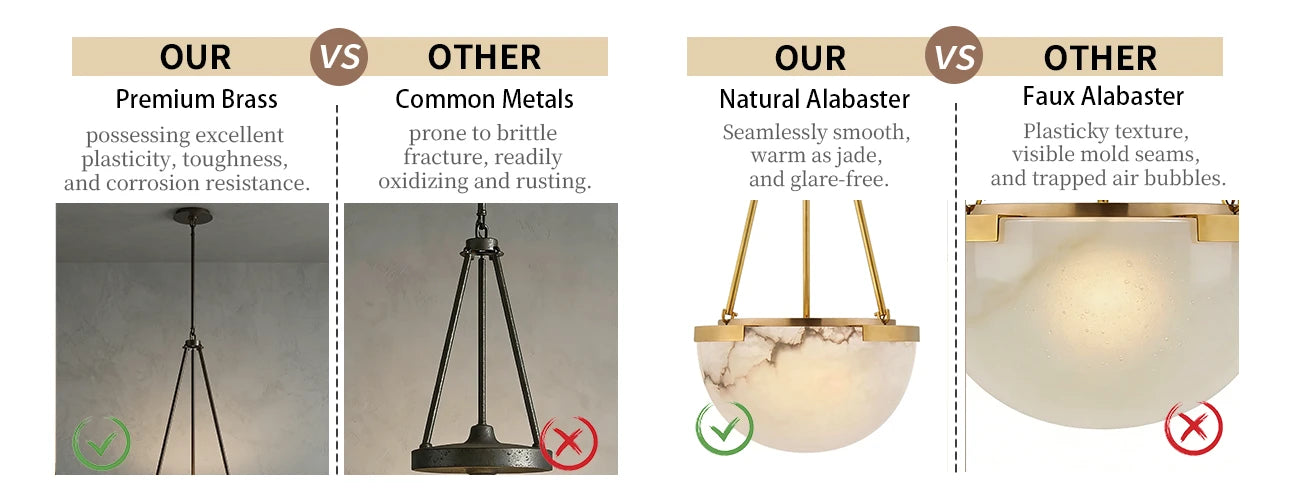 OUR VS OTHER

Premium Brass
possessing excellent plasticity, toughness, and corrosion resistance.

Common Metals
prone to brittle fracture, readily oxidizing and rusting.

OUR VS OTHER

Natural Alabaster
Seamlessly smooth, warm as jade, and glare-free.

Faux Alabaster
Plasticky texture, visible mold seams, and trapped air bubbles.